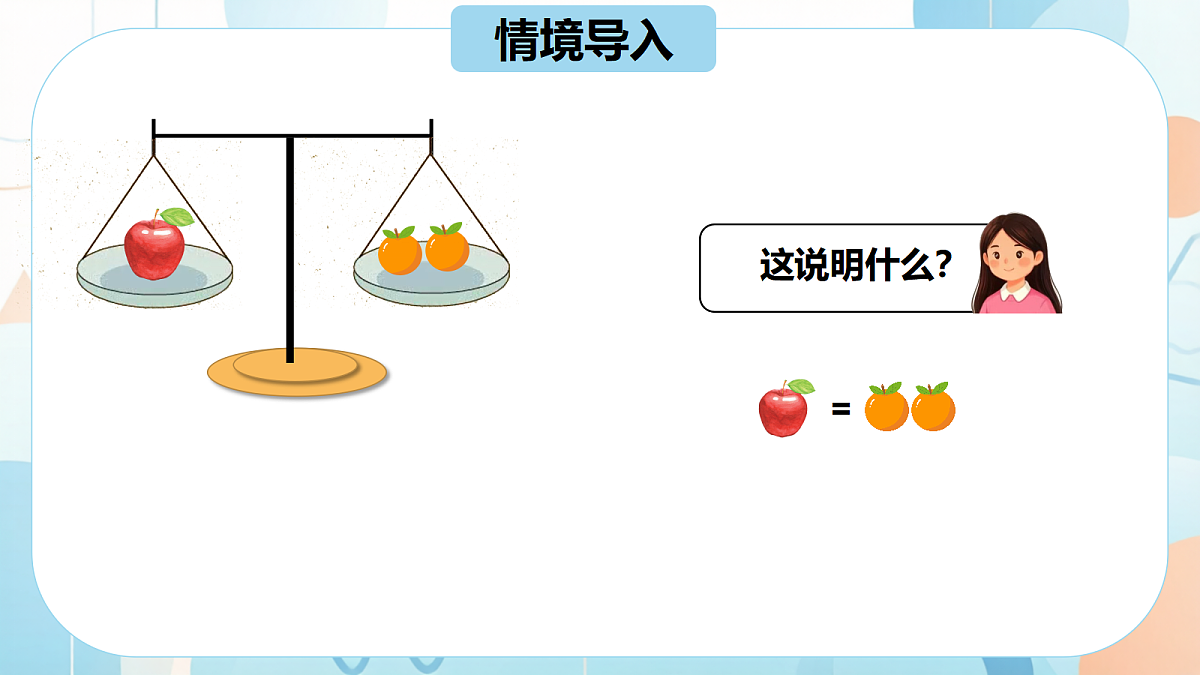 情境导入

这说明什么?

=